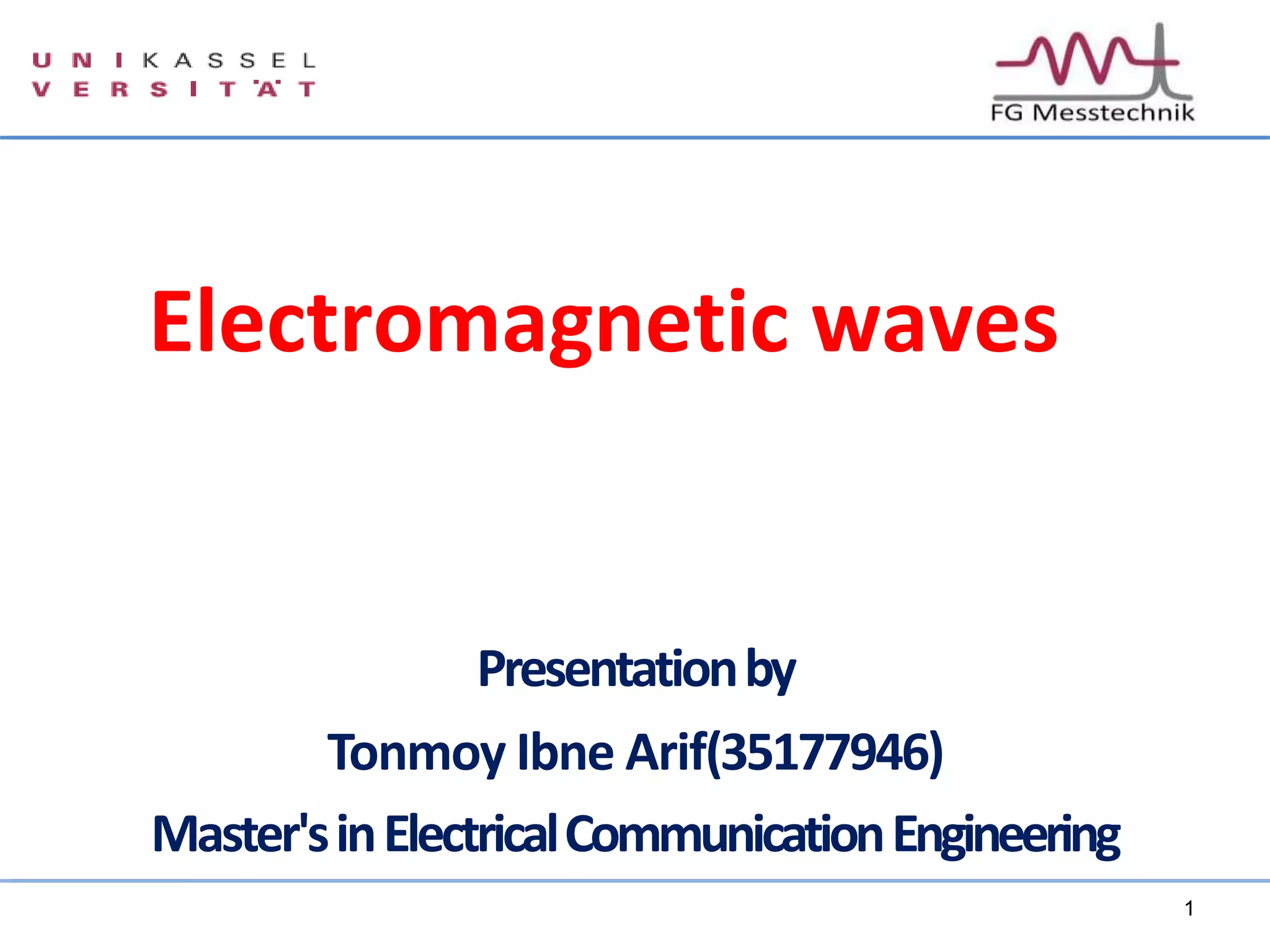 U N I K A S S E L
V E R S I T Ä T

FG Messtechnik

Electromagnetic waves

Presentation by

Tonmoy Ibne Arif(35177946)

Master's in Electrical Communication Engineering

1